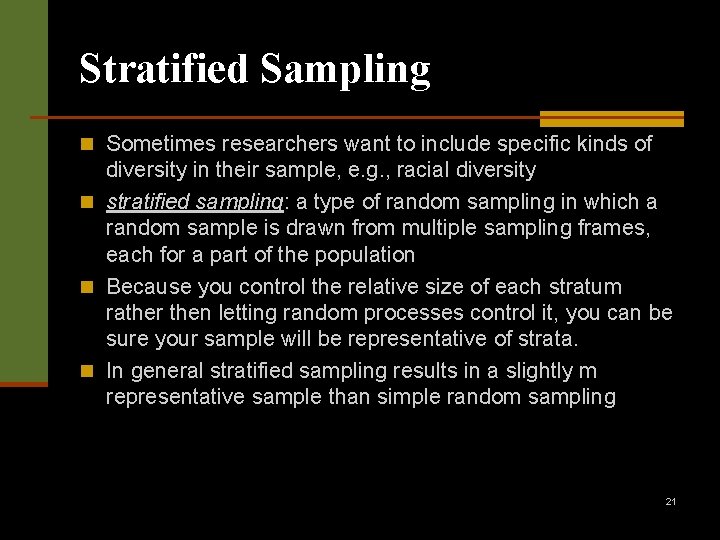 Stratified Sampling

Sometimes researchers want to include specific kinds of diversity in their sample, e.g., racial diversity

stratified sampling: a type of random sampling in which a random sample is drawn from multiple sampling frames, each for a part of the population

Because you control the relative size of each stratum rather then letting random processes control it, you can be sure your sample will be representative of strata.

In general stratified sampling results in a slightly m representative sample than simple random sampling

21